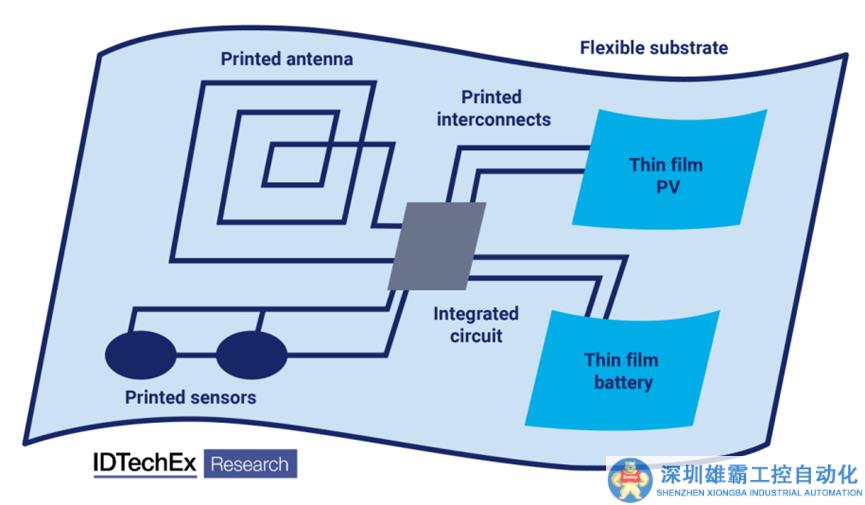 Flexible substrate

Printed antenna

Printed interconnects

Thin film PV

Integrated circuit

Thin film battery

Printed sensors

IDTechEx Research

深圳雄霸工控自动化
SHENZHEN XIONGBA INDUSTRIAL AUTOMATION